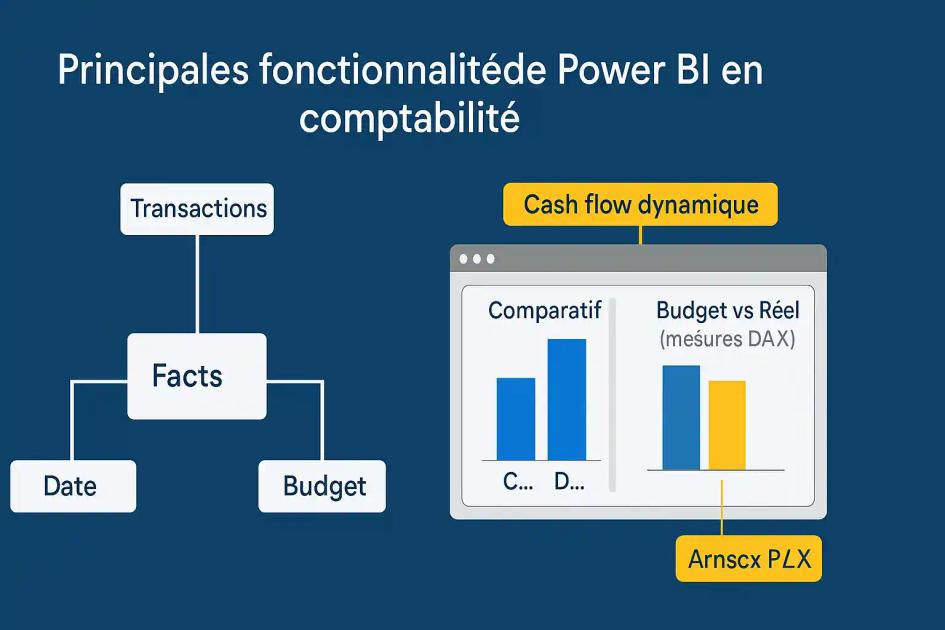 Principales fonctionnalitéde Power BI en comptabilité

Transactions

Facts

Date

Budget

Cash flow dynamique

Comparatif

C... D...

Budget vs Réel
(mesures DAX)

Arnscx PLX